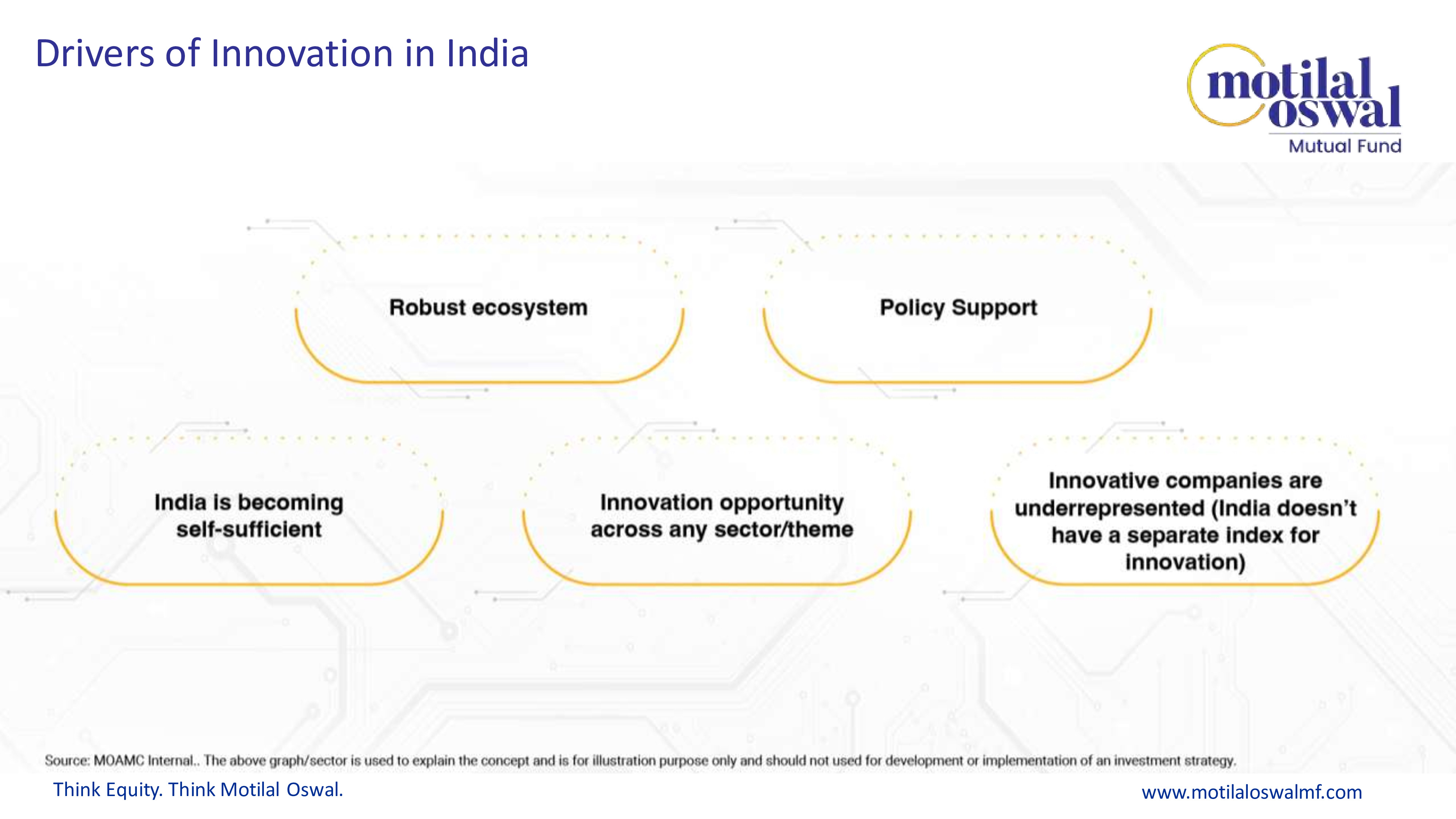 Drivers of Innovation in India

motilal oswal
Mutual Fund

Robust ecosystem

Policy Support

India is becoming self-sufficient

Innovation opportunity across any sector/theme

Innovative companies are underrepresented (India doesn't have a separate index for innovation)

Source: MOAMC Internal.. The above graph/sector is used to explain the concept and is for illustration purpose only and should not used for development or implementation of an investment strategy.

Think Equity. Think Motilal Oswal.

www.motilaloswalmf.com